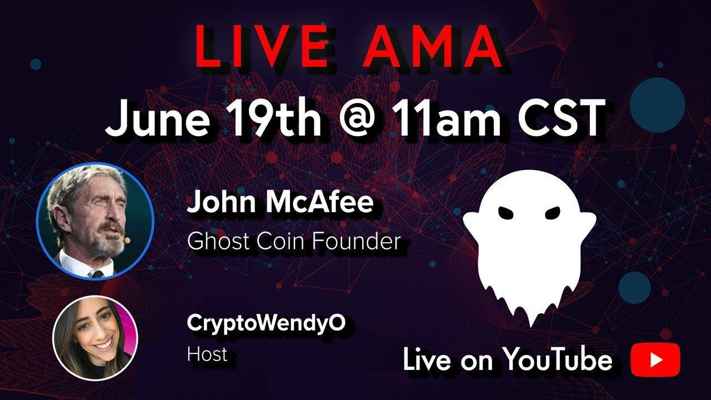 LIVE AMA
June 19th @ 11am CST

John McAfee
Ghost Coin Founder

CryptoWendyO
Host

Live on YouTube